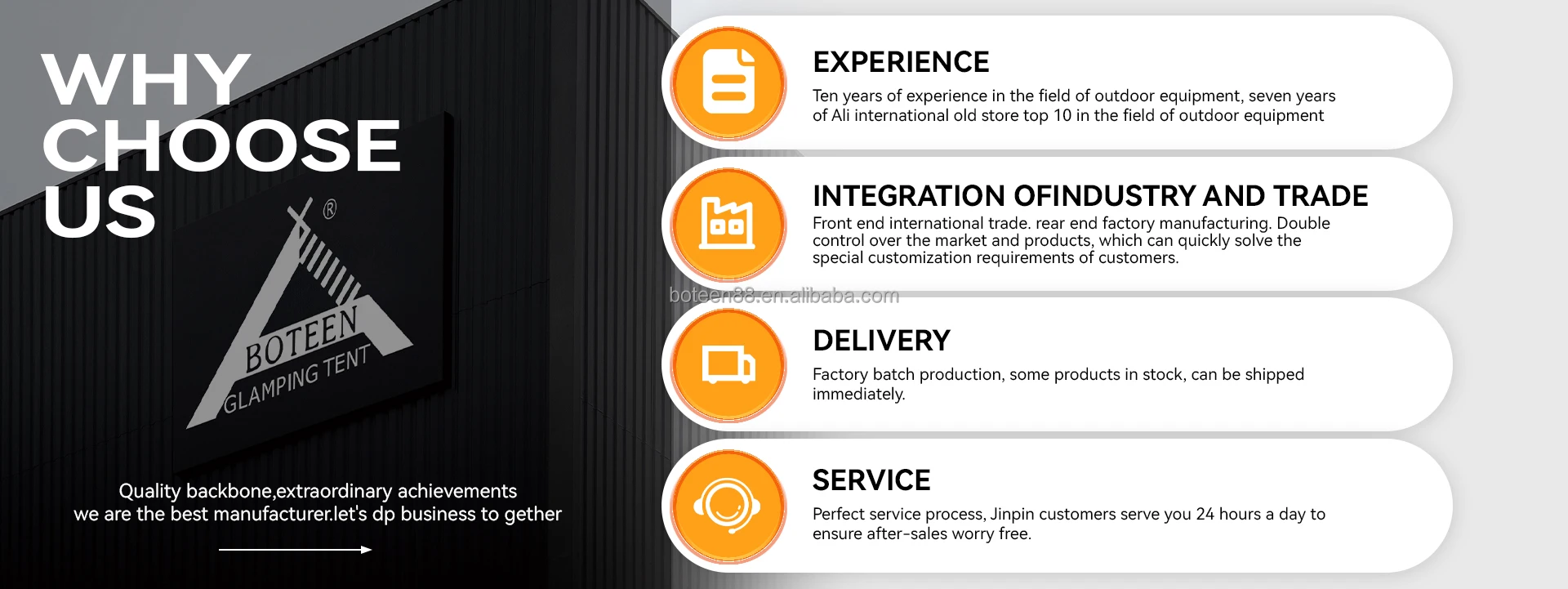 WHY CHOOSE US

®

BOTEEN
GLAMPING TENT

Quality backbone,extraordinary achievements
we are the best manufacturer.let's dp business to gether

EXPERIENCE

Ten years of experience in the field of outdoor equipment, seven years of Ali international old store top 10 in the field of outdoor equipment

INTEGRATION OFINDUSTRY AND TRADE

Front end international trade. rear end factory manufacturing. Double control over the market and products, which can quickly solve the special customization requirements of customers.

boteen88.en.alibaba.com

DELIVERY

Factory batch production, some products in stock, can be shipped immediately.

SERVICE

Perfect service process, Jinpin customers serve you 24 hours a day to ensure after-sales worry free.